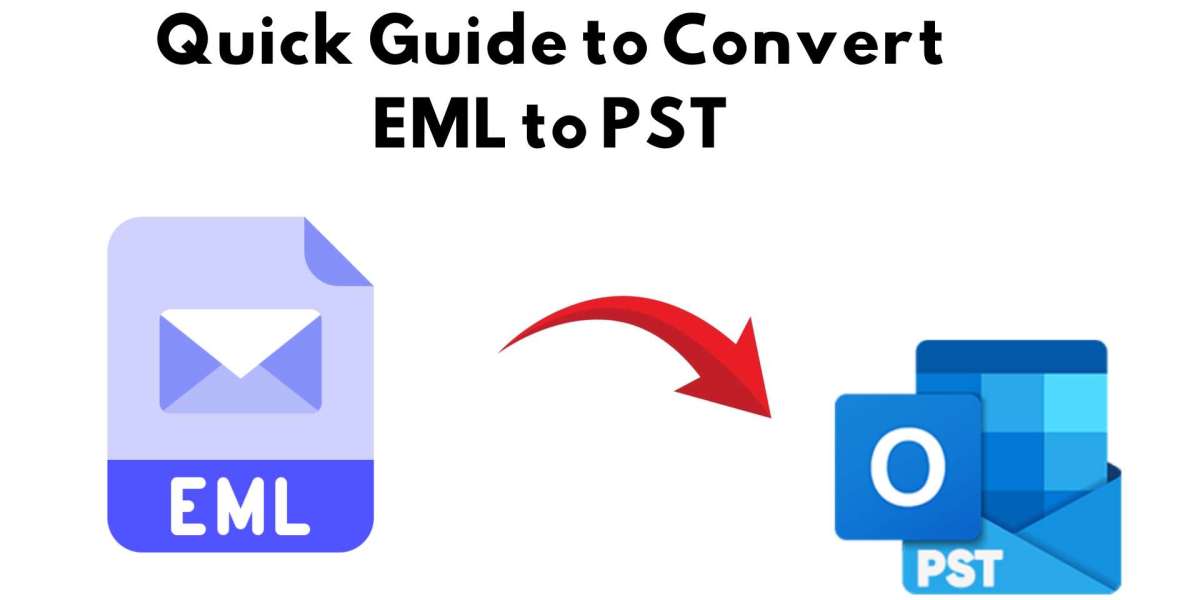 Quick Guide to Convert EML to PST

EML

O

PST